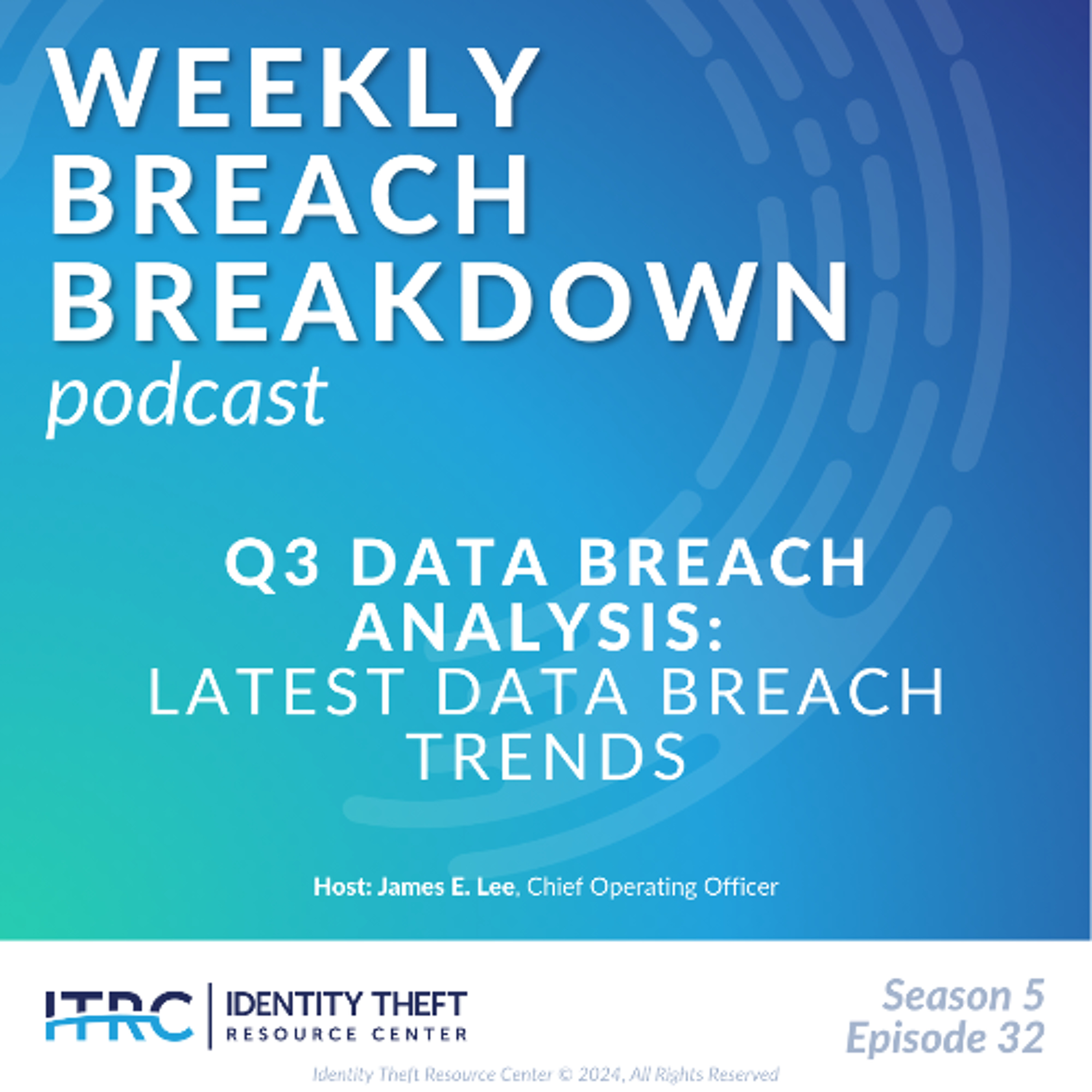 WEEKLY BREACH BREAKDOWN
podcast

Q3 DATA BREACH ANALYSIS:
LATEST DATA BREACH TRENDS

Host: James E. Lee, Chief Operating Officer

ITRC | IDENTITY THEFT RESOURCE CENTER

Season 5
Episode 32

Identity Theft Resource Center © 2024, All Rights Reserved